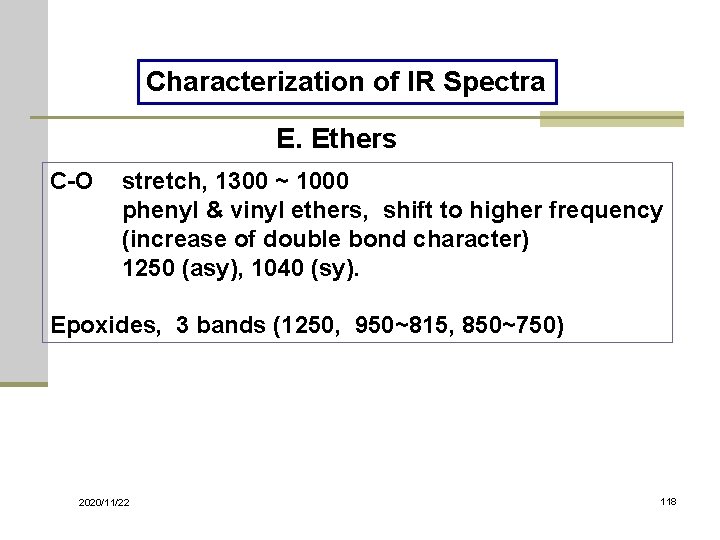 Characterization of IR Spectra

E. Ethers

C-O stretch, 1300 ~ 1000
phenyl & vinyl ethers, shift to higher frequency (increase of double bond character)
1250 (asy), 1040 (sy).

Epoxides, 3 bands (1250, 950~815, 850~750)

2020/11/22

118